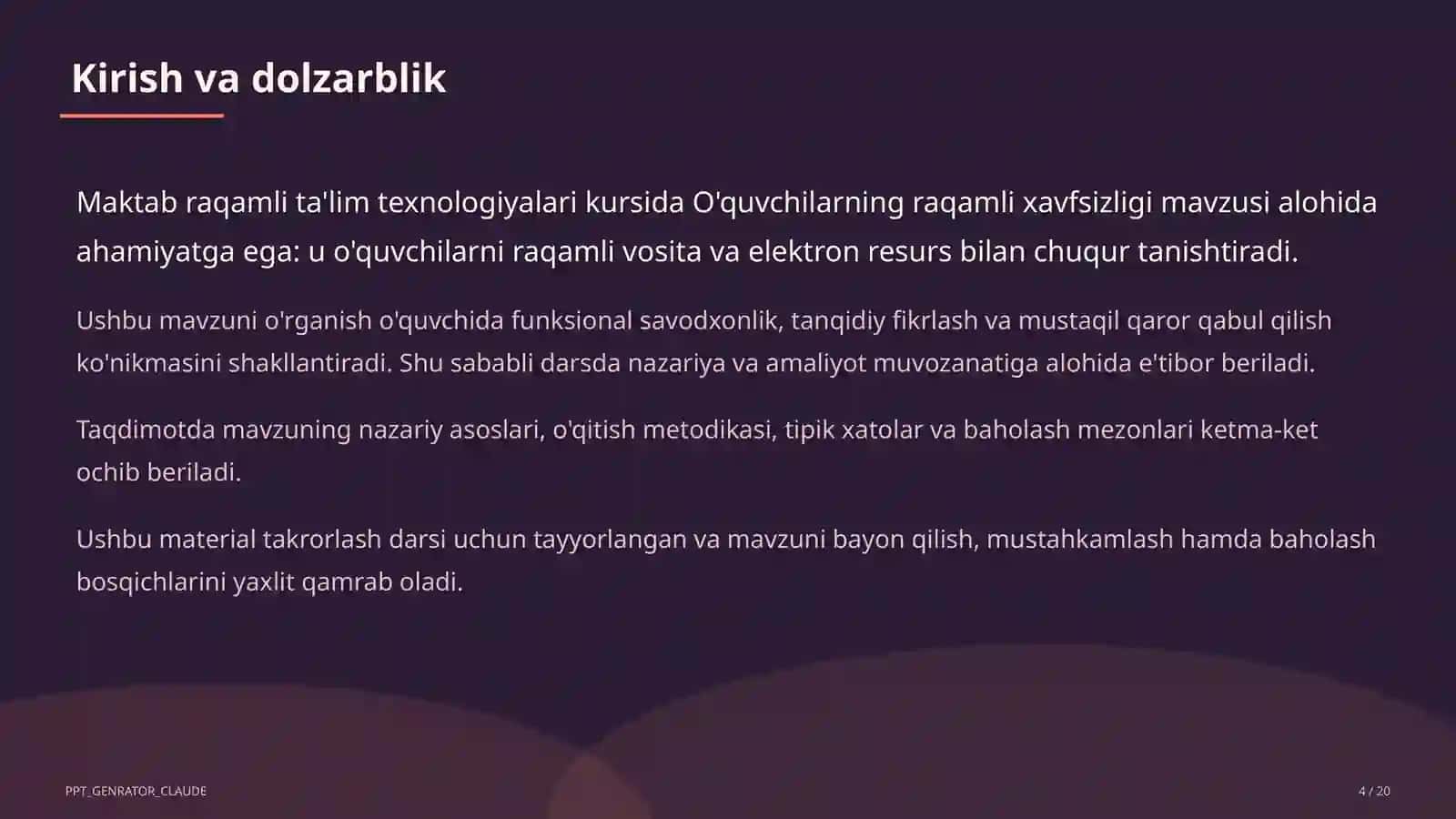 Kirish va dolzarblik

Maktab raqamli ta'lim texnologiyalari kursida O'quvchilarning raqamli xavfsizligi mavzusi alohida ahamiyatga ega: u o'quvchilarni raqamli vosita va elektron resurs bilan chuqur tanishtiradi.

Ushbu mavzuni o'rganish o'quvchida funksional savodxonlik, tanqidiy fikrlash va mustaqil qaror qabul qilish ko'nikmasini shakllantiradi. Shu sababli darsda nazariya va amaliyot muvozanatiga alohida e'tibor beriladi.

Taqdimotda mavzuning nazariy asoslari, o'qitish metodikasi, tipik xatolar va baholash mezonlari ketma-ket ochib beriladi.

Ushbu material takrorlash darsi uchun tayyorlangan va mavzuni bayon qilish, mustahkamlash hamda baholash bosqichlarini yaxlit qamrab oladi.

PPT_GENRATOR_CLAUDE

4 / 20